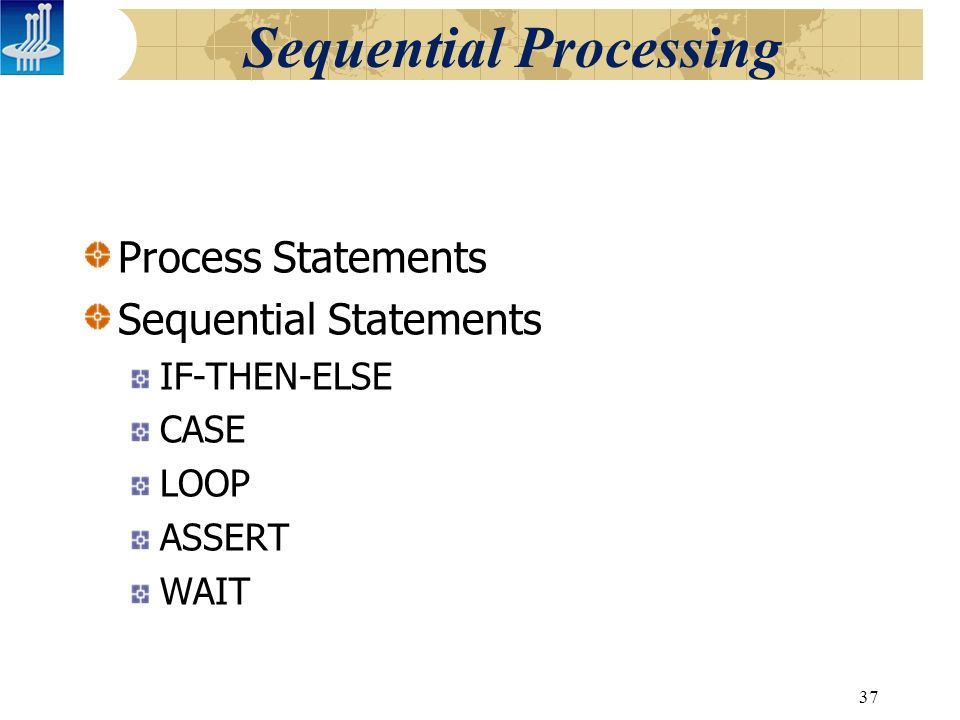 Sequential Processing

Process Statements
Sequential Statements
IF-THEN-ELSE
CASE
LOOP
ASSERT
WAIT

37